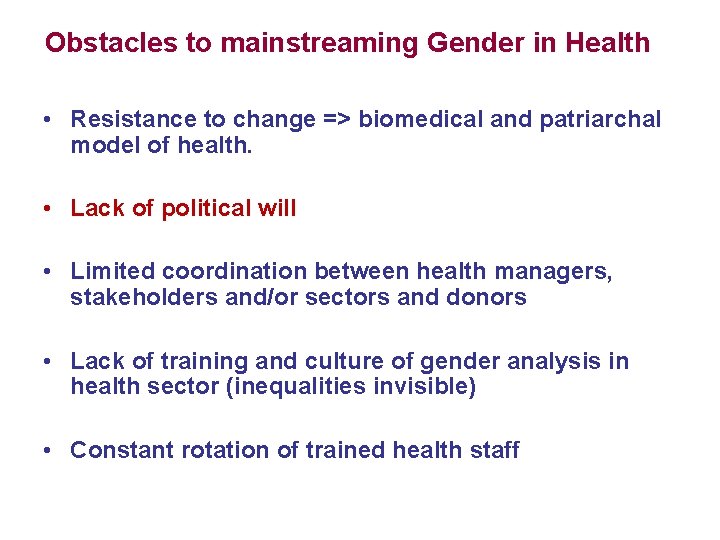 Obstacles to mainstreaming Gender in Health

• Resistance to change => biomedical and patriarchal model of health.

• Lack of political will

• Limited coordination between health managers, stakeholders and/or sectors and donors

• Lack of training and culture of gender analysis in health sector (inequalities invisible)

• Constant rotation of trained health staff